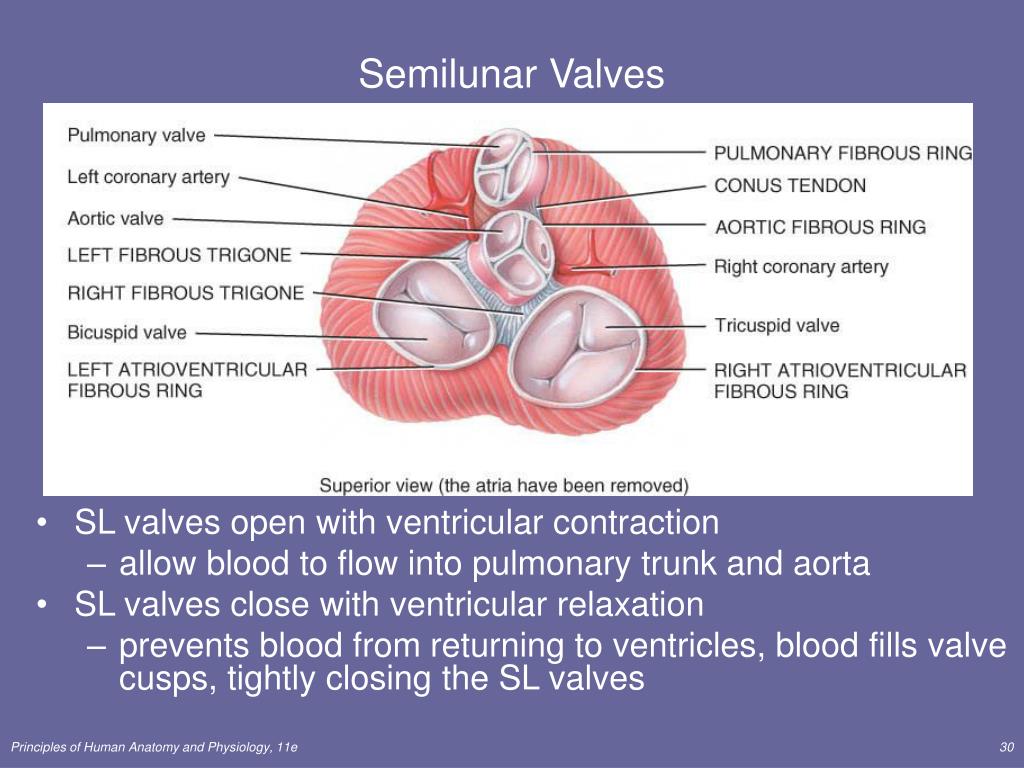 Semilunar Valves

Pulmonary valve
Left coronary artery
Aortic valve
LEFT FIBROUS TRIGONE
RIGHT FIBROUS TRIGONE
Bicuspid valve
LEFT ATRIOVENTRICULAR FIBROUS RING

PULMONARY FIBROUS RING
CONUS TENDON
AORTIC FIBROUS RING
Right coronary artery
Tricuspid valve
RIGHT ATRIOVENTRICULAR FIBROUS RING

Superior view (the atria have been removed)

• SL valves open with ventricular contraction
– allow blood to flow into pulmonary trunk and aorta
• SL valves close with ventricular relaxation
– prevents blood from returning to ventricles, blood fills valve cusps, tightly closing the SL valves

Principles of Human Anatomy and Physiology, 11e

30